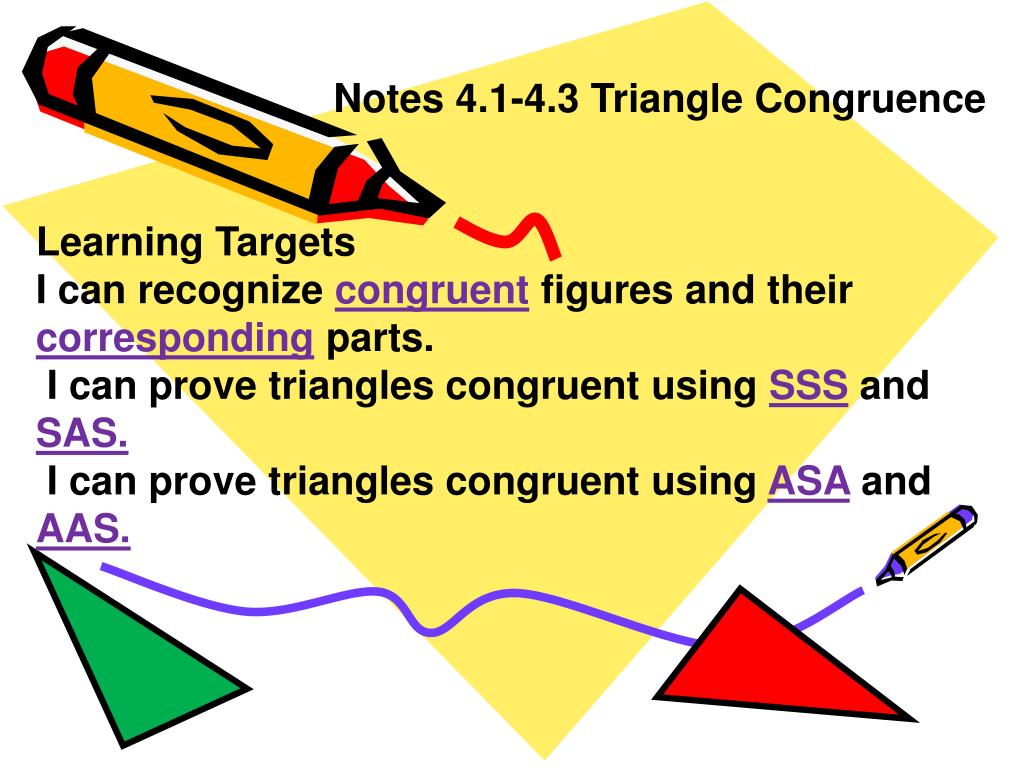 Notes 4.1-4.3 Triangle Congruence

Learning Targets
I can recognize congruent figures and their corresponding parts.
I can prove triangles congruent using SSS and SAS.
I can prove triangles congruent using ASA and AAS.